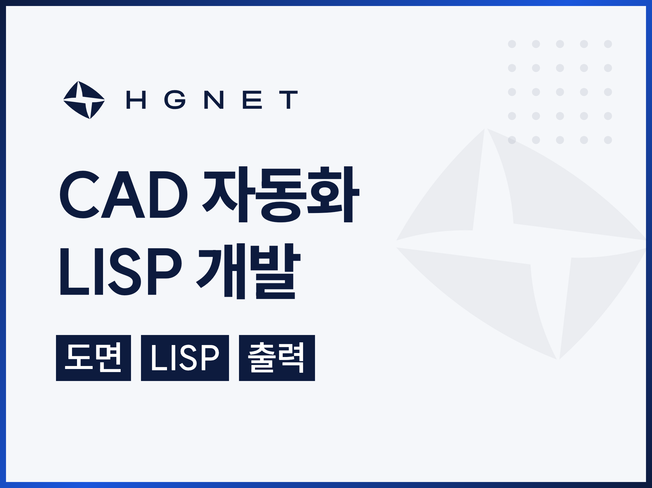 HGNET

CAD 자동화
LISP 개발

도면 LISP 출력